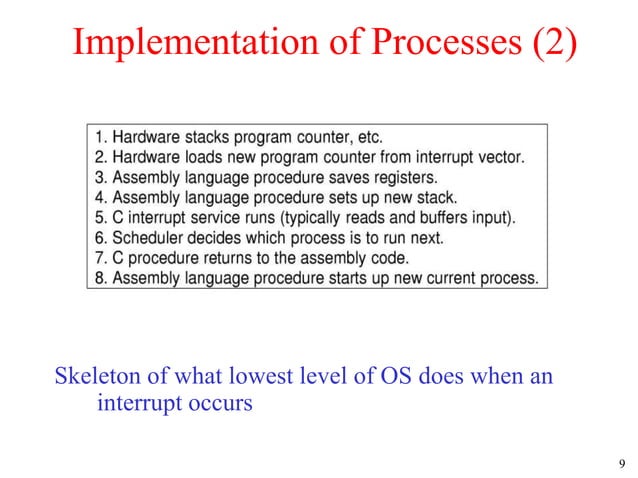 Implementation of Processes (2)

1. Hardware stacks program counter, etc.
2. Hardware loads new program counter from interrupt vector.
3. Assembly language procedure saves registers.
4. Assembly language procedure sets up new stack.
5. C interrupt service runs (typically reads and buffers input).
6. Scheduler decides which process is to run next.
7. C procedure returns to the assembly code.
8. Assembly language procedure starts up new current process.

Skeleton of what lowest level of OS does when an interrupt occurs

9